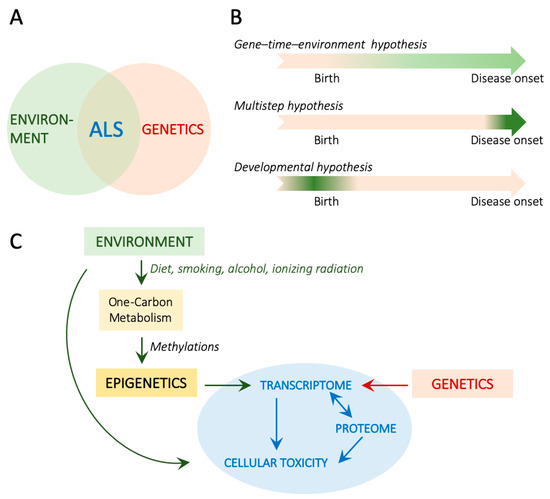 A

ENVIRONMENT

ALS

GENETICS

B

Gene–time–environment hypothesis

Birth

Disease onset

Multistep hypothesis

Birth

Disease onset

Developmental hypothesis

Birth

Disease onset

C

ENVIRONMENT

Diet, smoking, alcohol, ionizing radiation

One-Carbon Metabolism

Methylations

EPIGENETICS

TRANSCRIPTOME

GENETICS

PROTEOME

CELLULAR TOXICITY